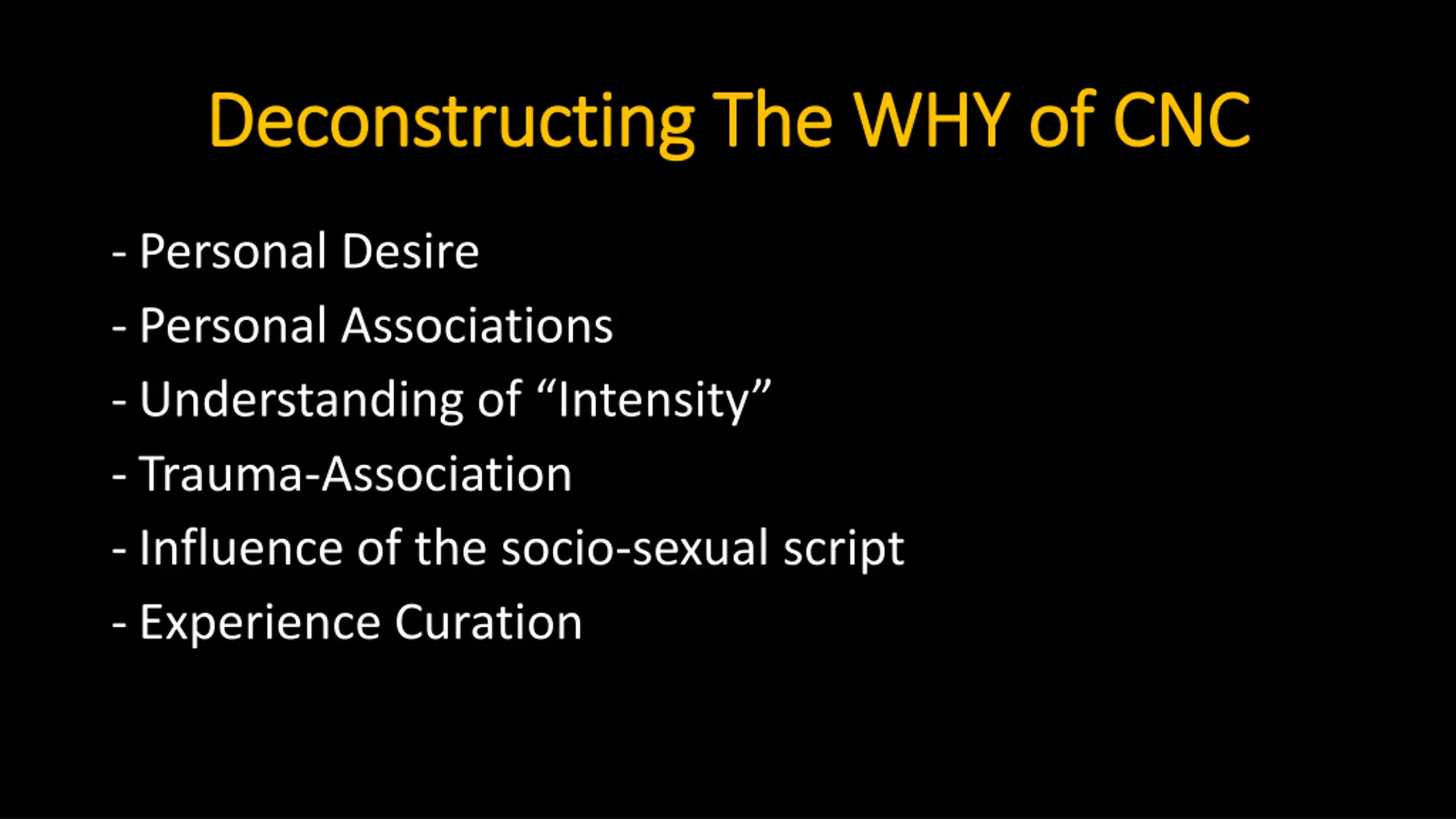 Deconstructing The WHY of CNC

- Personal Desire
- Personal Associations
- Understanding of “Intensity”
- Trauma-Association
- Influence of the socio-sexual script
- Experience Curation